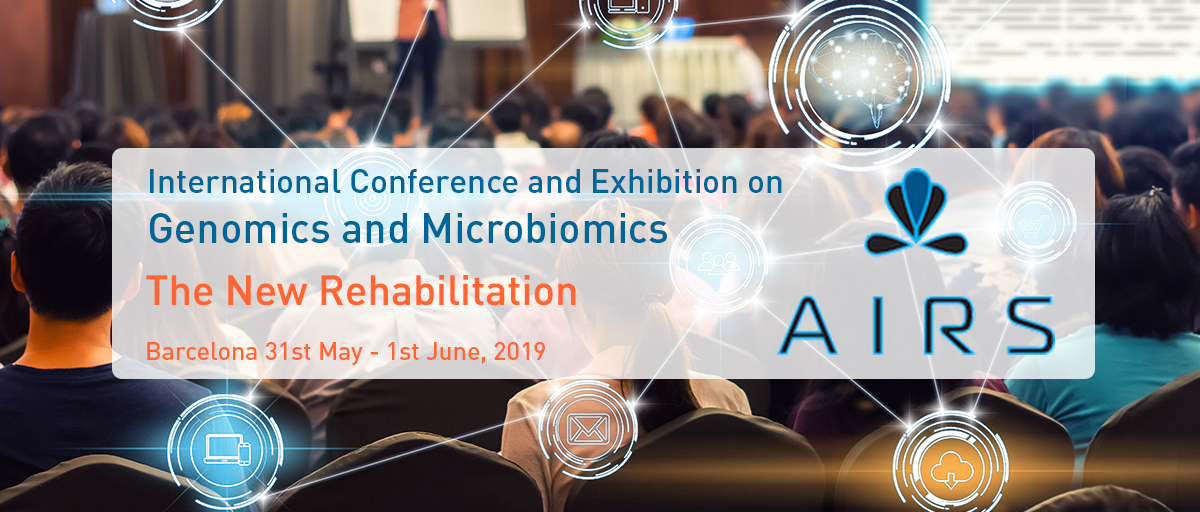 International Conference and Exhibition on
Genomics and Microbiomics

The New Rehabilitation

Barcelona 31st May - 1st June, 2019

AIRS